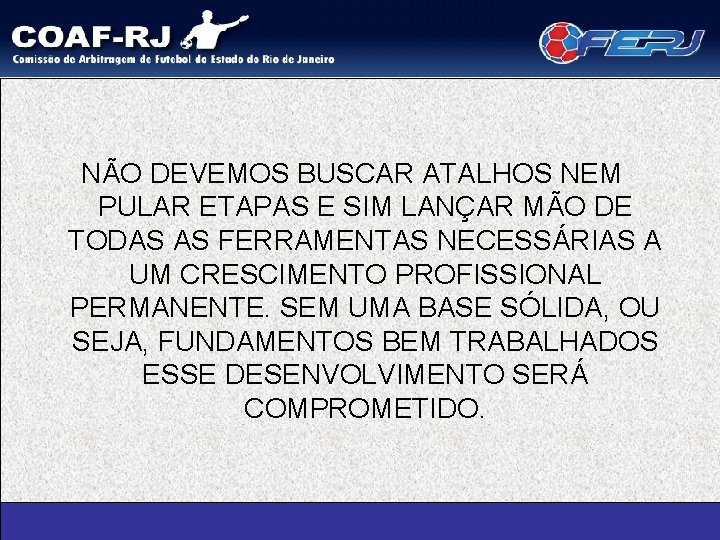 COAF-RJ
Comissão de Arbitragem de Futebol do Estado do Rio de Janeiro

FERJ

NÃO DEVEMOS BUSCAR ATALHOS NEM PULAR ETAPAS E SIM LANÇAR MÃO DE TODAS AS FERRAMENTAS NECESSÁRIAS A UM CRESCIMENTO PROFISSIONAL PERMANENTE. SEM UMA BASE SÓLIDA, OU SEJA, FUNDAMENTOS BEM TRABALHADOS ESSE DESENVOLVIMENTO SERÁ COMPROMETIDO.